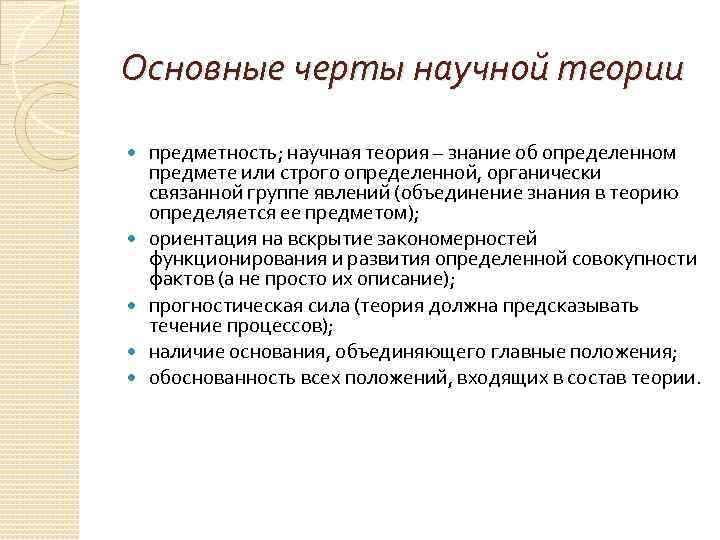 Основные черты научной теории

- предметность; научная теория – знание об определенном предмете или строго определенной, органически связанной группе явлений (объединение знания в теорию определяется ее предметом);
- ориентация на вскрытие закономерностей функционирования и развития определенной совокупности фактов (а не просто их описание);
- прогностическая сила (теория должна предсказывать течение процессов);
- наличие основания, объединяющего главные положения;
- обоснованность всех положений, входящих в состав теории.